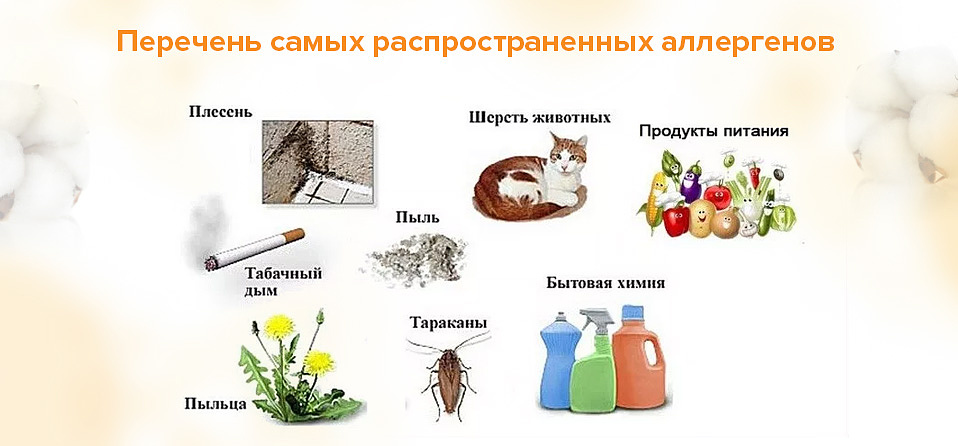 Перечень самых распространенных аллергенов

Плесень

Шерсть животных

Продукты питания

Пыль

Табачный дым

Бытовая химия

Тараканы

Пыльца